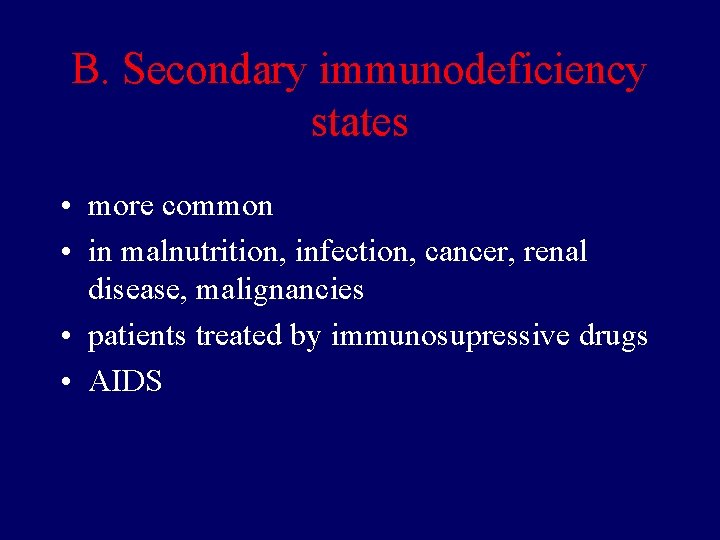 B. Secondary immunodeficiency states

• more common
• in malnutrition, infection, cancer, renal disease, malignancies
• patients treated by immunosupressive drugs
• AIDS